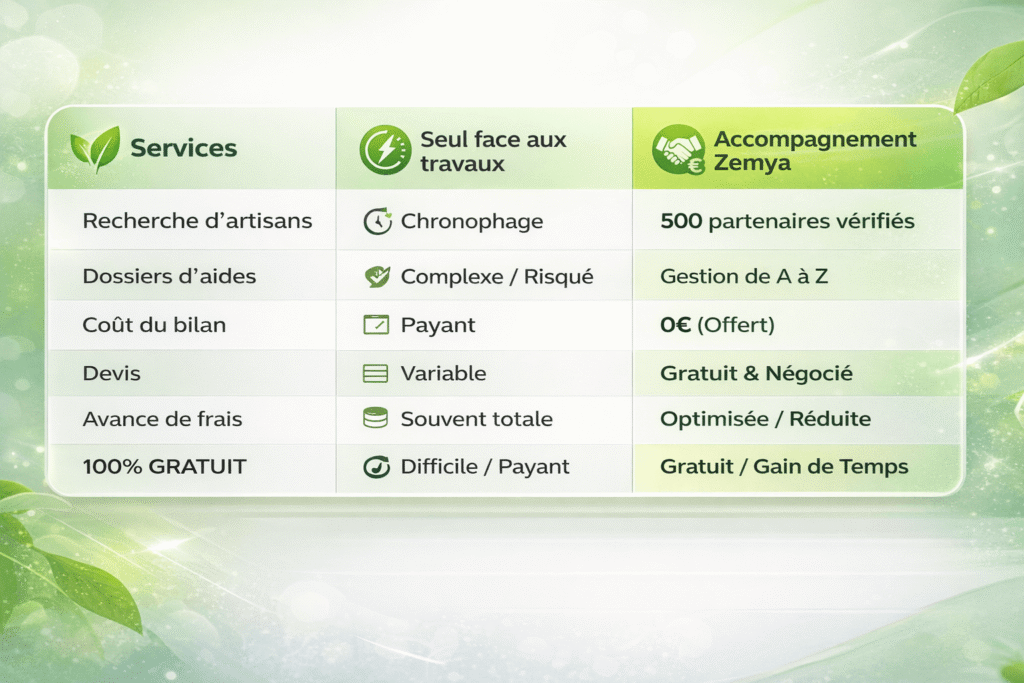 | Services | Seul face aux travaux | Accompagnement Zemya |
|---|---|---|
| Recherche d'artisans | Chronophage | 500 partenaires vérifiés |
| Dossiers d'aides | Complexe / Risqué | Gestion de A à Z |
| Coût du bilan | Payant | 0€ (Offert) |
| Devis | Variable | Gratuit & Négocié |
| Avance de frais | Souvent totale | Optimisée / Réduite |
| 100% GRATUIT | Difficile / Payant | Gratuit / Gain de Temps |